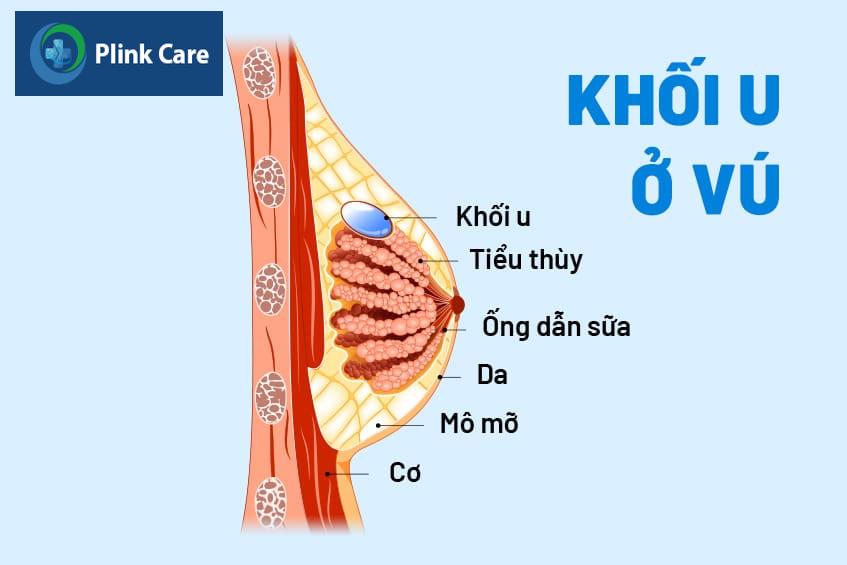 Plink Care

KHỐI U
Ở VÚ

Khối u
Tiểu thùy
Ống dẫn sữa
Da
Mô mỡ
Cơ